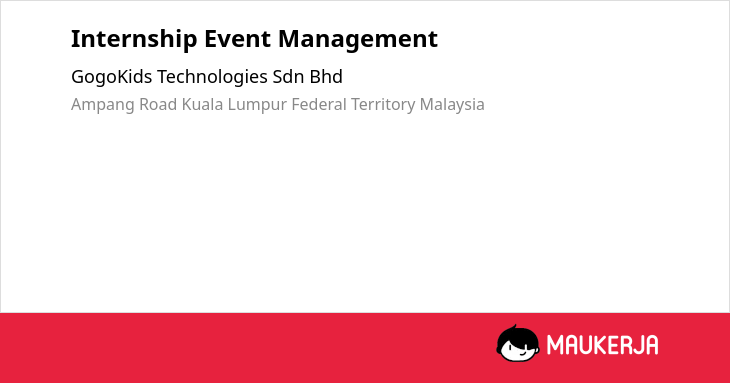 Internship Event Management

GogoKids Technologies Sdn Bhd

Ampang Road Kuala Lumpur Federal Territory Malaysia

MAUKERJA